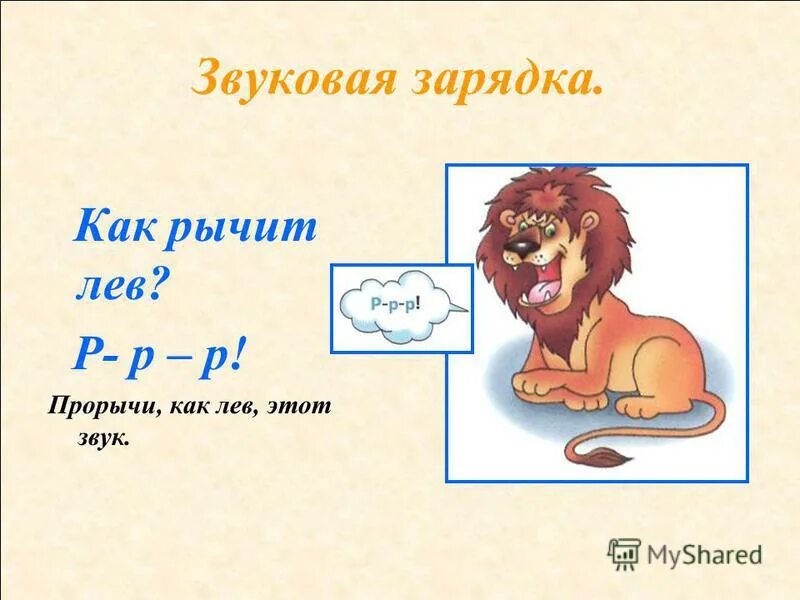 Звуковая зарядка.

Как рычит лев?

Р- р – р!

Прорычи, как лев, этот звук.

Р-р-р!

MyShared